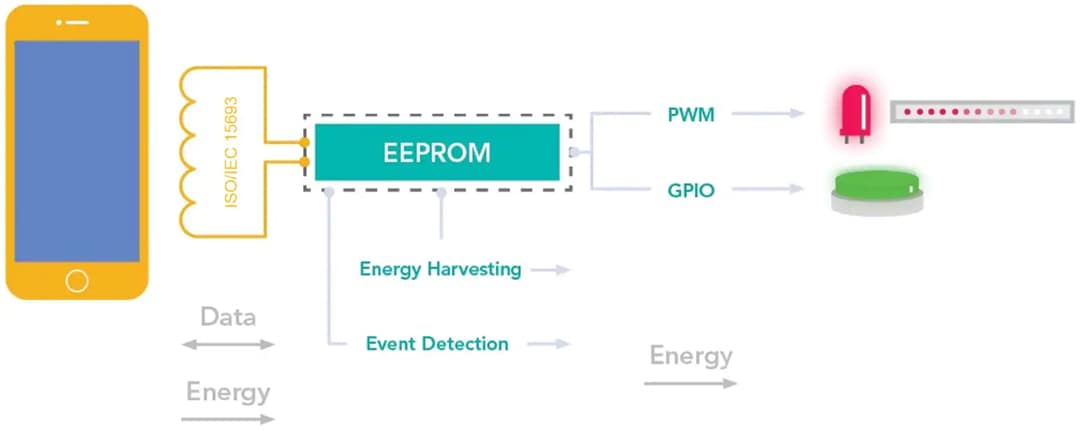 ISO/IEC 15693

EEPROM

PWM

GPIO

Energy Harvesting

Event Detection

Data

Energy

Energy